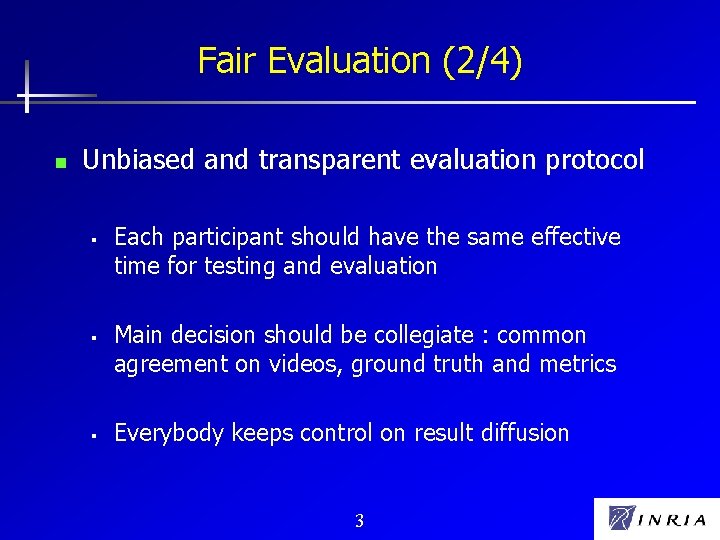 Fair Evaluation (2/4)

Unbiased and transparent evaluation protocol

Each participant should have the same effective time for testing and evaluation

Main decision should be collegiate : common agreement on videos, ground truth and metrics

Everybody keeps control on result diffusion

3

INRIA